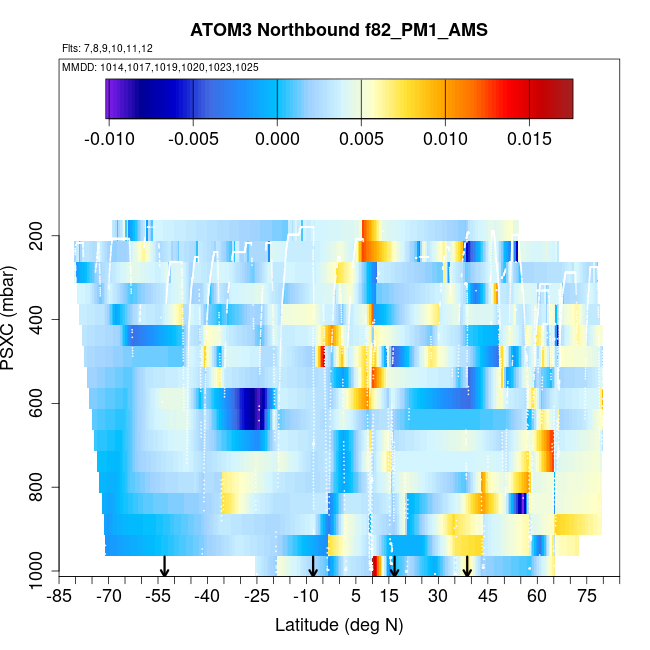 ATOM3 Northbound f82_PM1_AMS

Flts: 7,8,9,10,11,12

MMDD: 1014,1017,1019,1020,1023,1025

-0.010 -0.005 0.000 0.005 0.010 0.015

PSXC (mbar)

200
400
600
800
1000

-85 -70 -55 -40 -25 -10 5 15 30 45 60 75

Latitude (deg N)